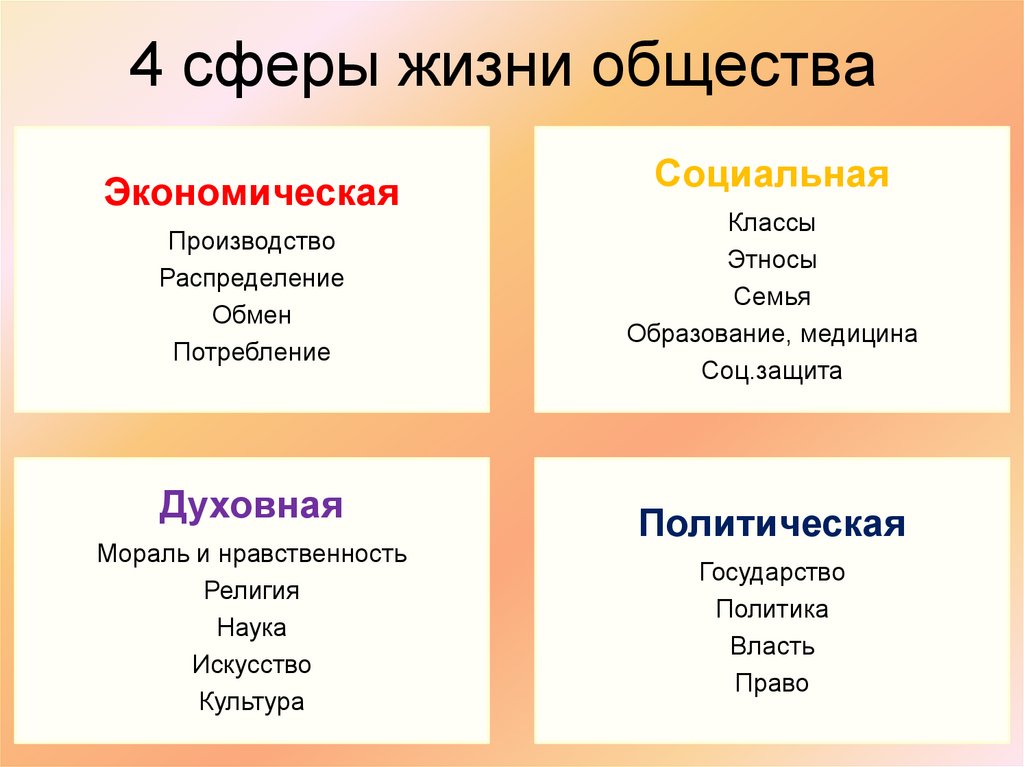 4 сферы жизни общества

Экономическая
Производство
Распределение
Обмен
Потребление

Социальная
Классы
Этносы
Семья
Образование, медицина
Соц.защита

Духовная
Мораль и нравственность
Религия
Наука
Искусство
Культура

Политическая
Государство
Политика
Власть
Право